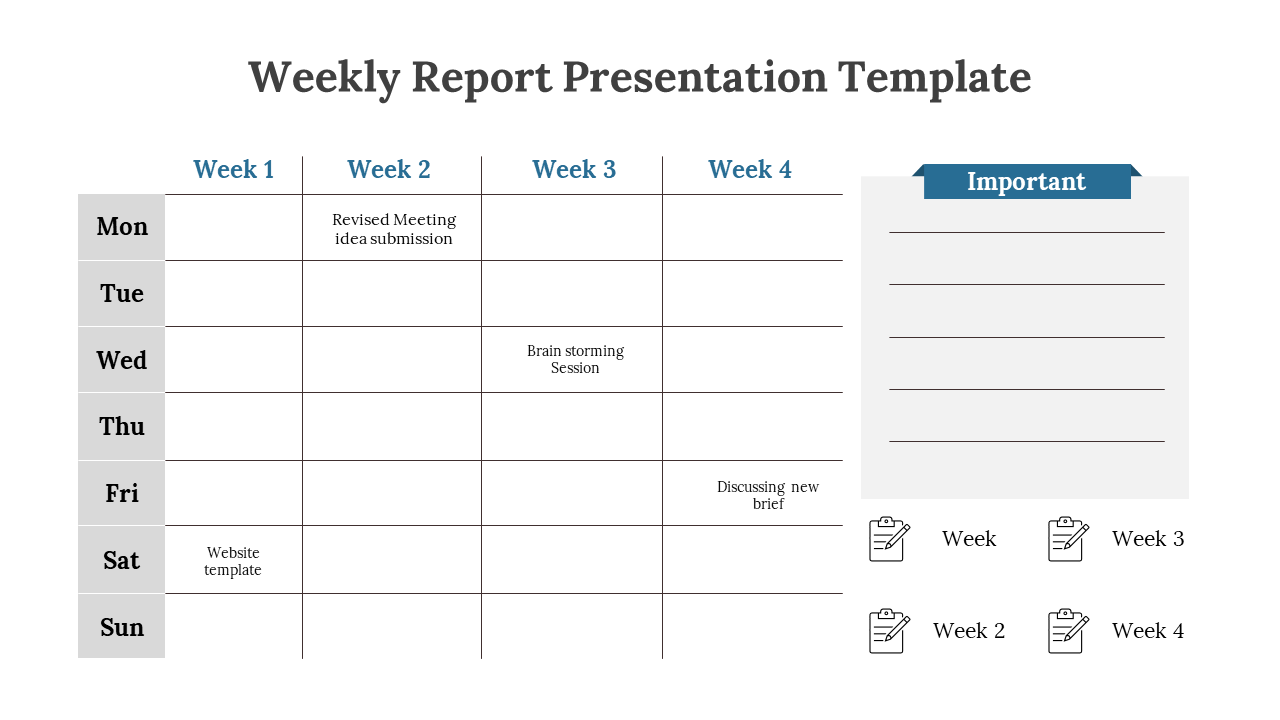 Weekly Report Presentation Template

| | Week 1 | Week 2 | Week 3 | Week 4 |
|---|---|---|---|---|
| Mon | | Revised Meeting idea submission | | |
| Tue | | | | |
| Wed | | | Brain storming Session | |
| Thu | | | | |
| Fri | | | | Discussing new brief |
| Sat | Website template | | | |
| Sun | | | | |

Important

Week

Week 3

Week 2

Week 4